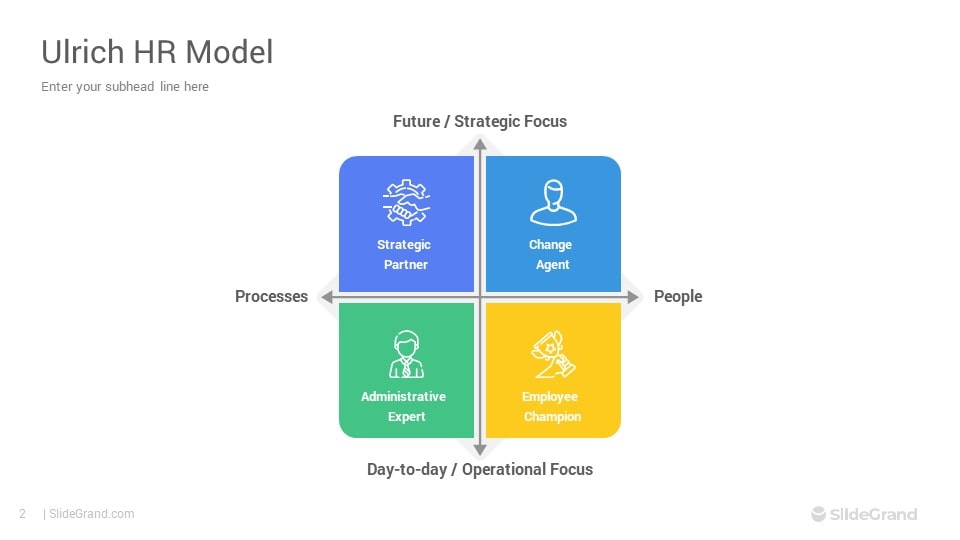 Ulrich HR Model

Enter your subhead line here

Future / Strategic Focus

Strategic Partner

Change Agent

Processes

People

Administrative Expert

Employee Champion

Day-to-day / Operational Focus

2 | SlideGrand.com

SlideGrand